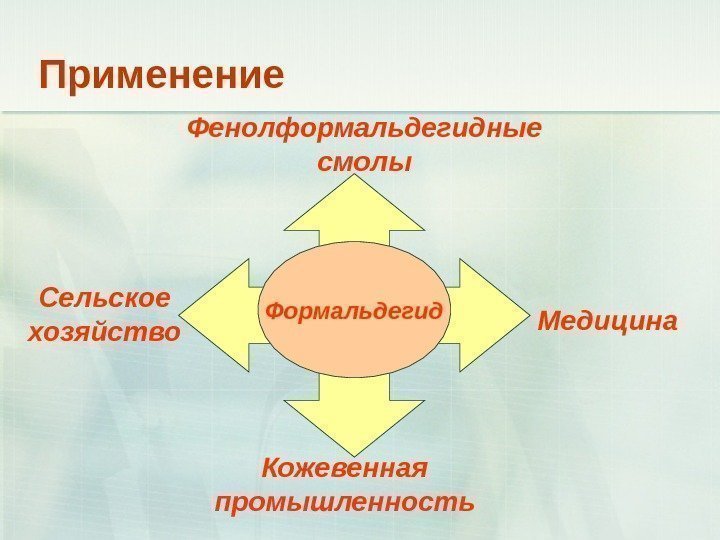 Применение

Фенолформальдегидные смолы

Сельское хозяйство

Формальдегид

Медицина

Кожевенная промышленность